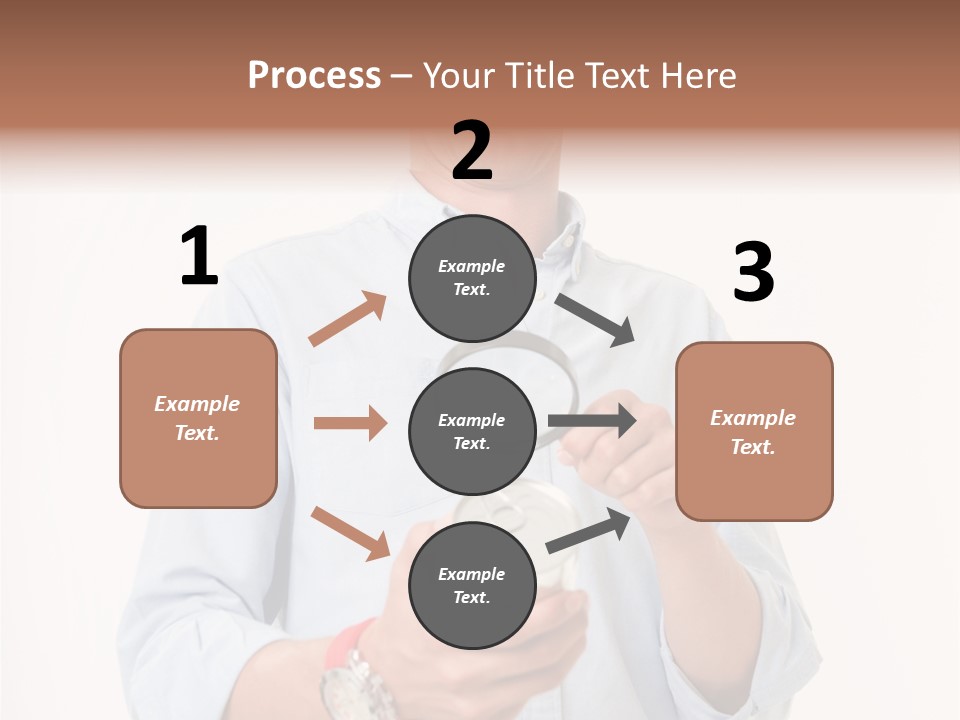 Process – Your Title Text Here

1

Example Text.

2

Example Text.

Example Text.

Example Text.

3

Example Text.